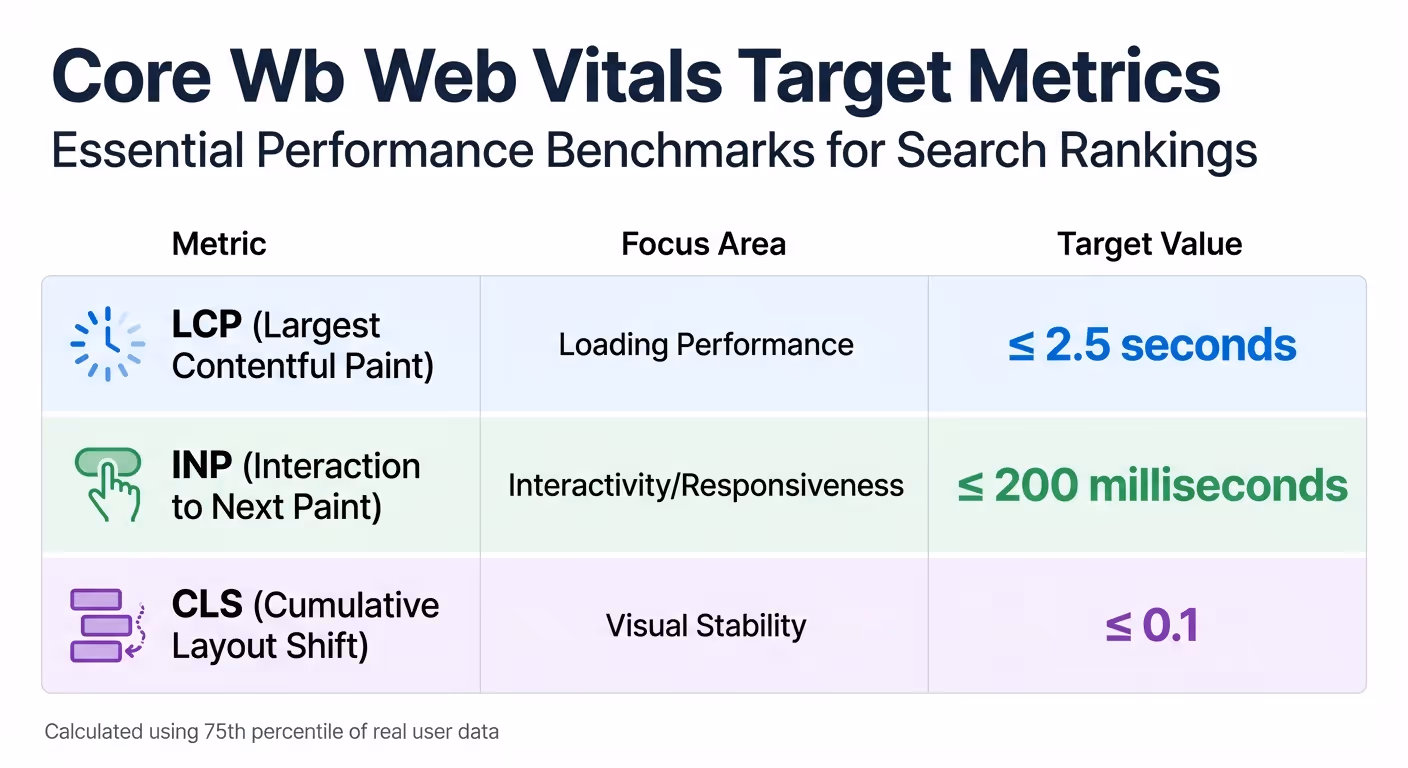 Core Wb Web Vitals Target Metrics
Essential Performance Benchmarks for Search Rankings

| Metric | Focus Area | Target Value |
|---|---|---|
| LCP (Largest Contentful Paint) | Loading Performance | ≤ 2.5 seconds |
| INP (Interaction to Next Paint) | Interactivity/Responsiveness | ≤ 200 milliseconds |
| CLS (Cumulative Layout Shift) | Visual Stability | ≤ 0.1 |

Calculated using 75th percentile of real user data